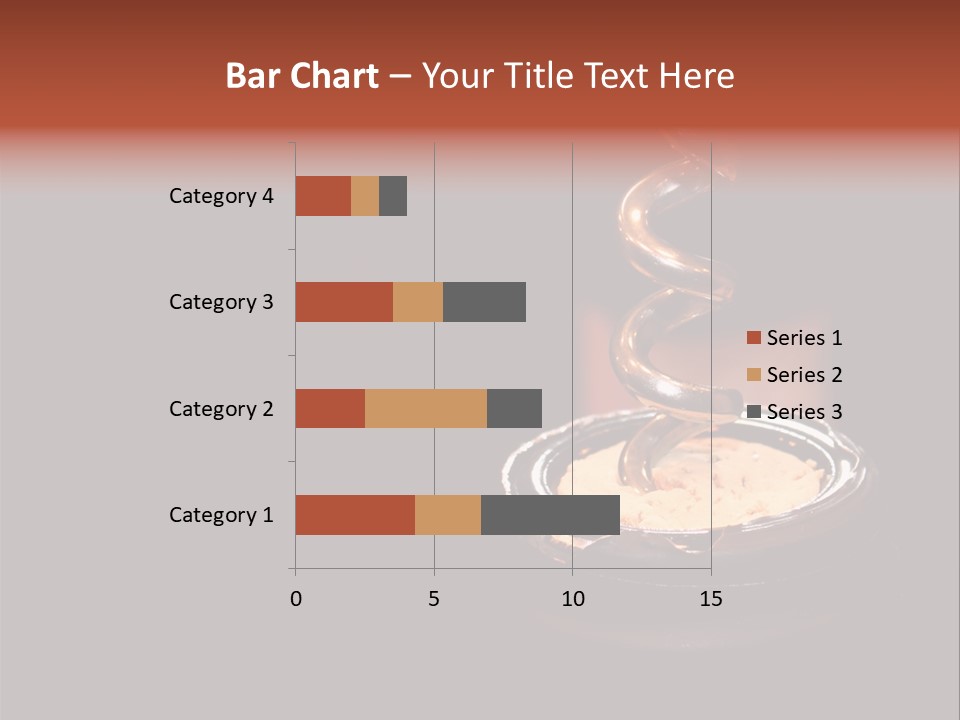 Bar Chart – Your Title Text Here

Category 4
Category 3
Category 2
Category 1

0
5
10
15

Series 1
Series 2
Series 3